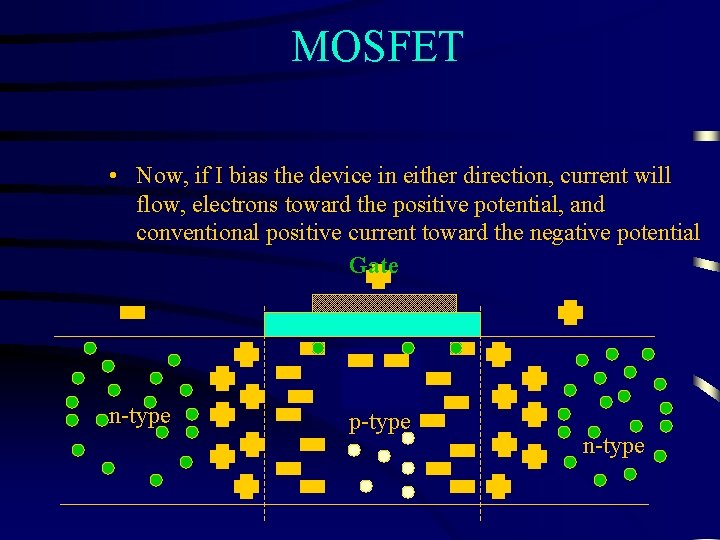 MOSFET

• Now, if I bias the device in either direction, current will flow, electrons toward the positive potential, and conventional positive current toward the negative potential

Gate

n-type

p-type

n-type